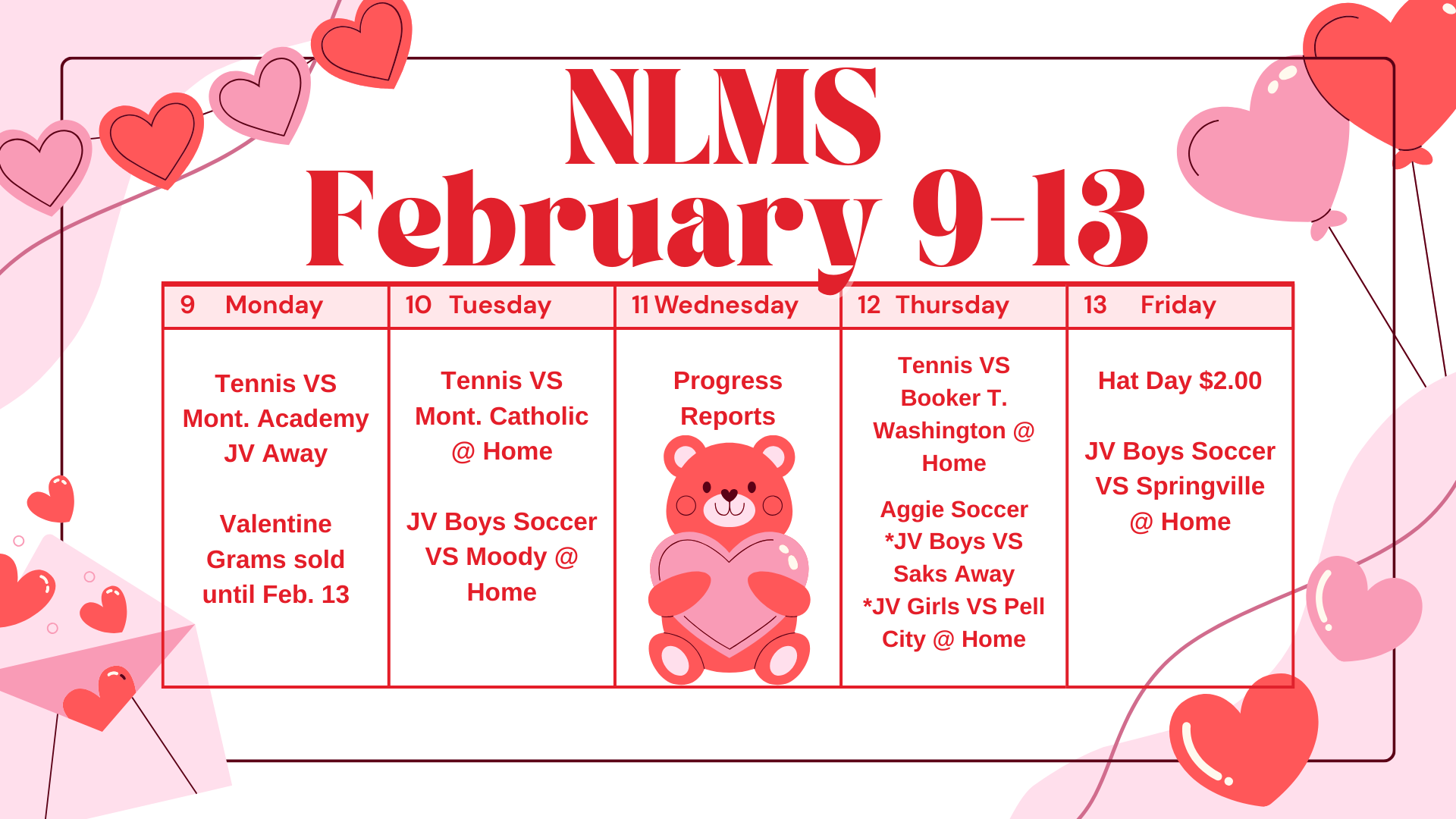 NLMS
February 9-13

| 9 Monday | 10 Tuesday | 11 Wednesday | 12 Thursday | 13 Friday |
|---|---|---|---|---|
| Tennis VS Mont. Academy JV Away<br><br>Valentine Grams sold until Feb. 13 | Tennis VS Mont. Catholic @ Home<br><br>JV Boys Soccer VS Moody @ Home | Progress Reports | Tennis VS Booker T. Washington @ Home<br><br>Aggie Soccer *JV Boys VS Saks Away *JV Girls VS Pell City @ Home | Hat Day $2.00<br><br>JV Boys Soccer VS Springville @ Home |